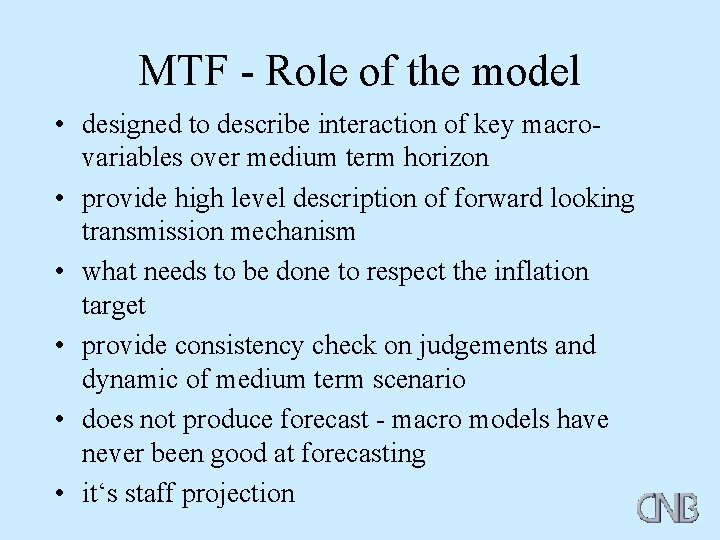 MTF - Role of the model

• designed to describe interaction of key macro-variables over medium term horizon
• provide high level description of forward looking transmission mechanism
• what needs to be done to respect the inflation target
• provide consistency check on judgements and dynamic of medium term scenario
• does not produce forecast - macro models have never been good at forecasting
• it‘s staff projection

CNB